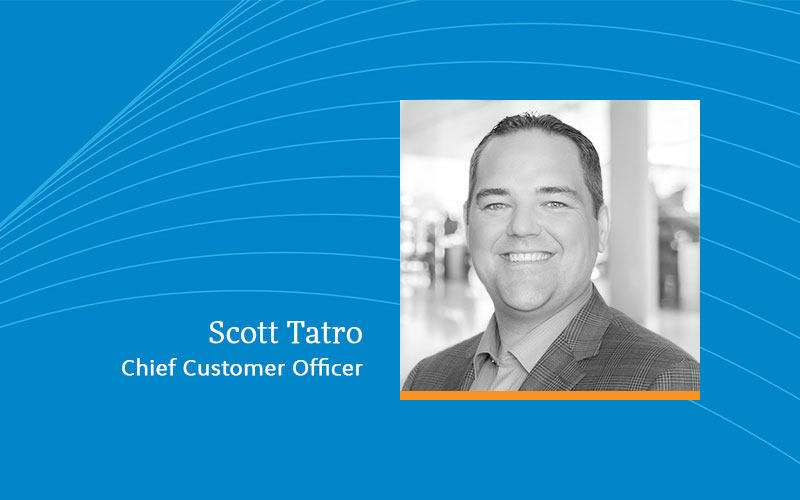 Scott Tatro
Chief Customer Officer